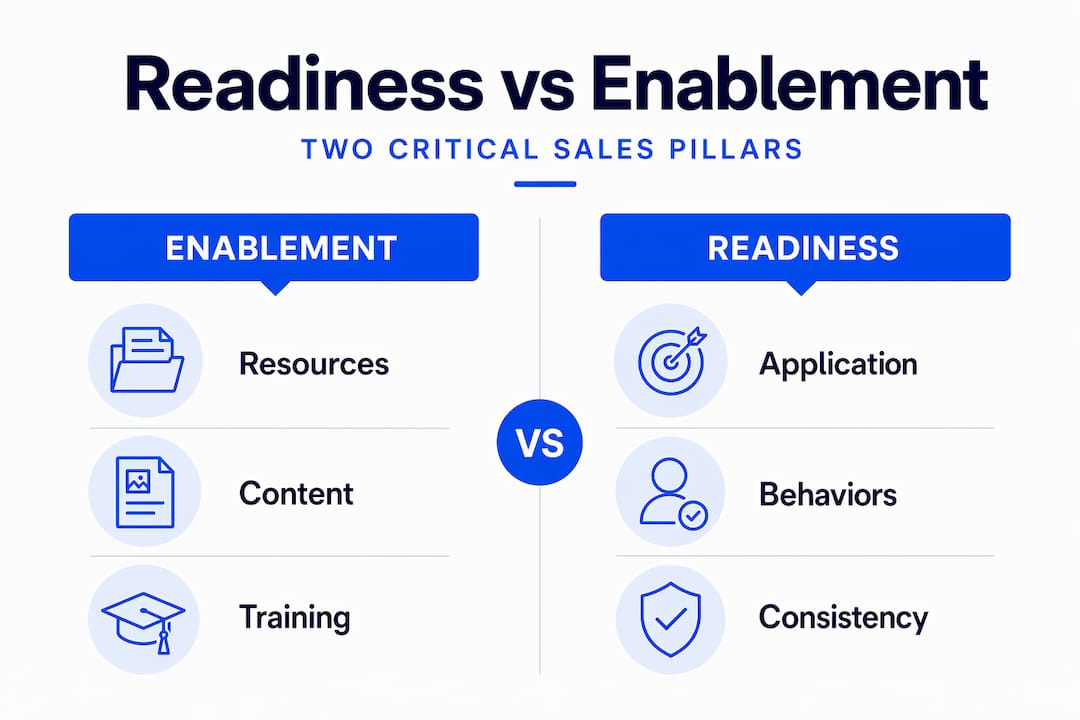 Readiness vs Enablement

TWO CRITICAL SALES PILLARS

ENABLEMENT

Resources

Content

Training

VS

READINESS

Application

Behaviors

Consistency